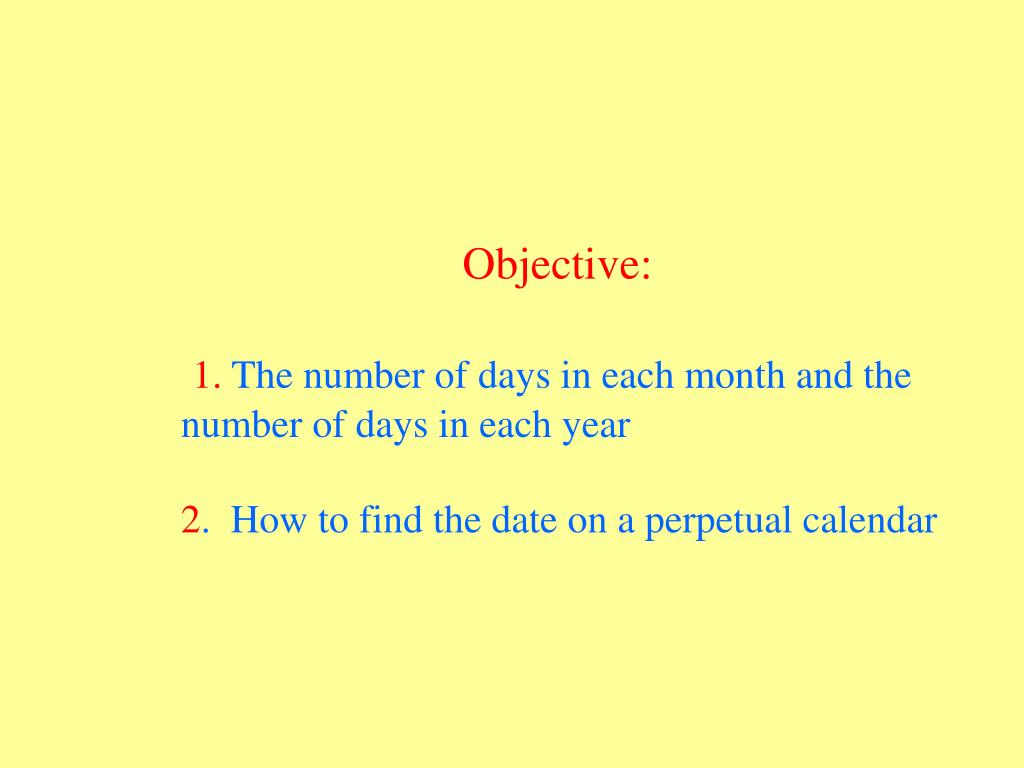 Objective:

1. The number of days in each month and the number of days in each year

2. How to find the date on a perpetual calendar